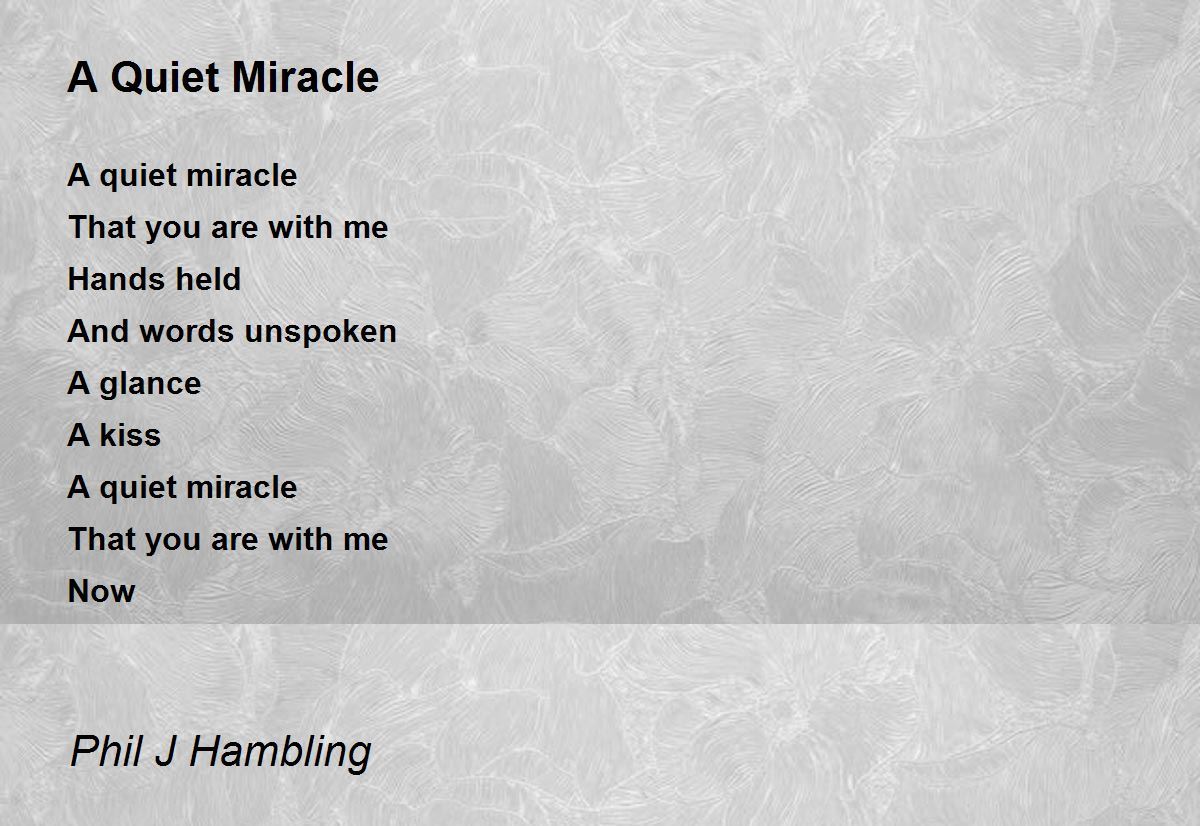 A Quiet Miracle

A quiet miracle
That you are with me
Hands held
And words unspoken
A glance
A kiss
A quiet miracle
That you are with me
Now

Phil J Hambling